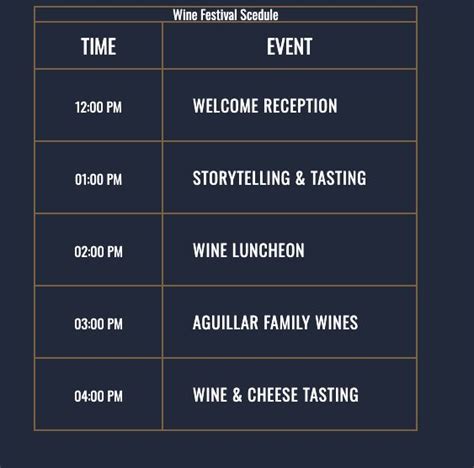 Wine Festival Scedule

| TIME | EVENT |
|---|---|
| 12:00 PM | WELCOME RECEPTION |
| 01:00 PM | STORYTELLING & TASTING |
| 02:00 PM | WINE LUNCHEON |
| 03:00 PM | AGUILLAR FAMILY WINES |
| 04:00 PM | WINE & CHEESE TASTING |